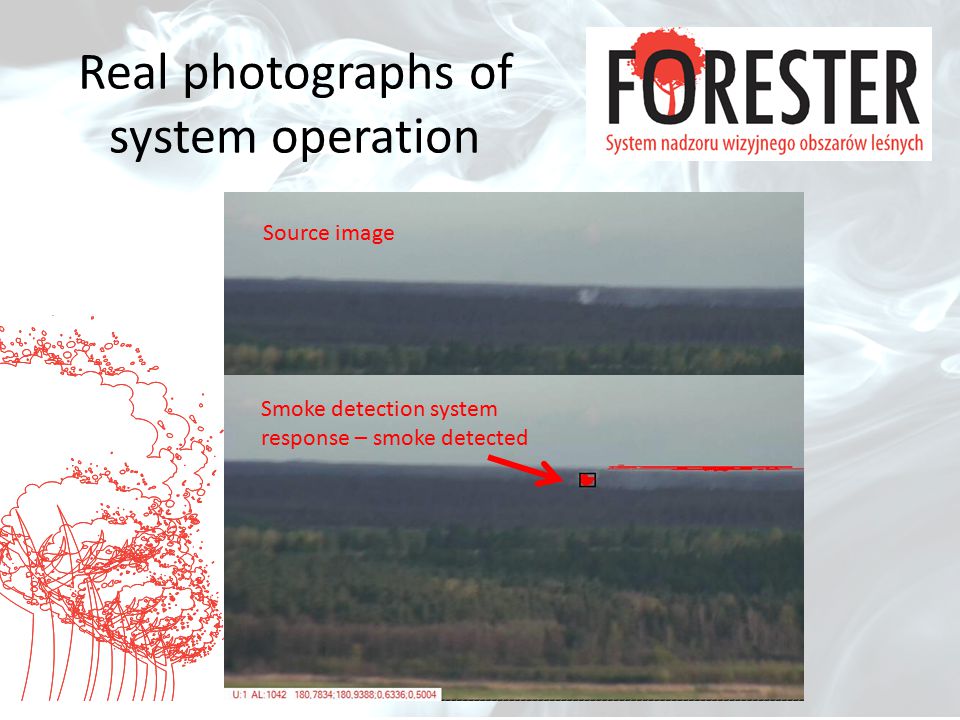 Real photographs of system operation

FORESTER
System nadzoru wizyjnego obszarów leśnych

Source image

Smoke detection system response – smoke detected

U:1 AL:1042 180,7834;180,9388;0,6336;0,5004